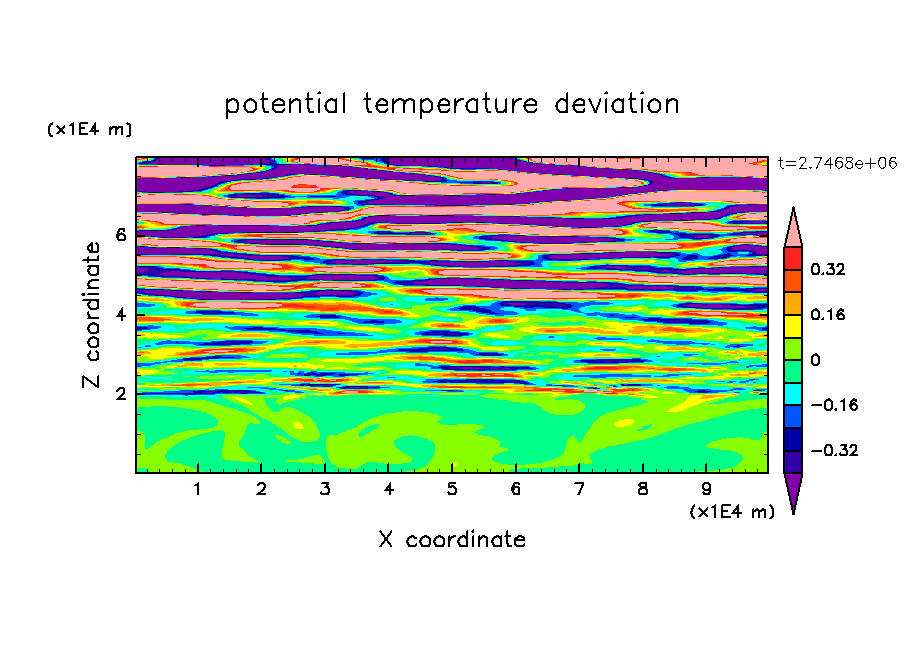 potential temperature deviation

(x1E4 m)

t=2.7468e+06

Z coordinate

6
4
2

0.32
0.16
0
−0.16
−0.32

1 2 3 4 5 6 7 8 9

(x1E4 m)

X coordinate